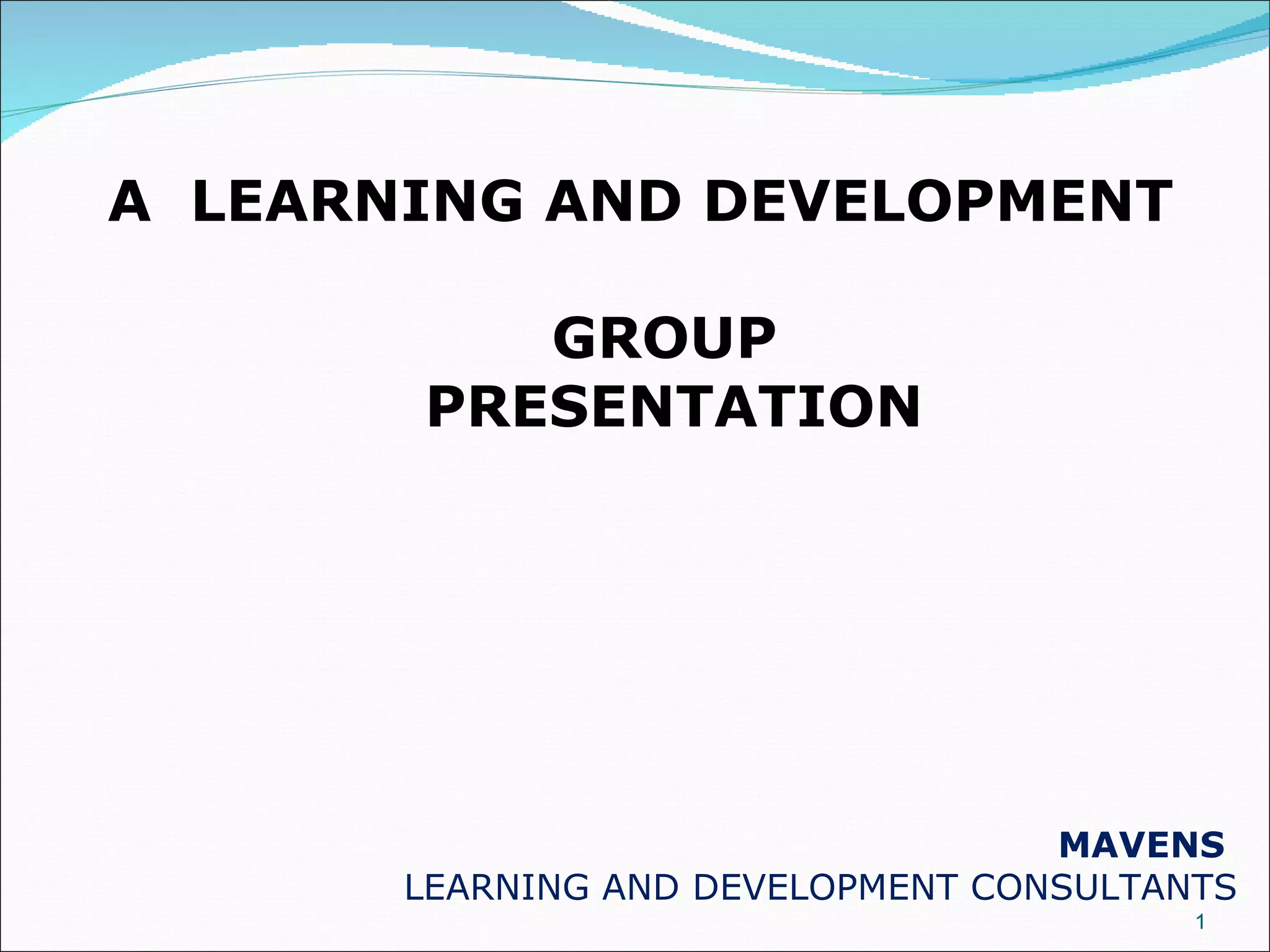 A LEARNING AND DEVELOPMENT

GROUP PRESENTATION

MAVENS
LEARNING AND DEVELOPMENT CONSULTANTS

1